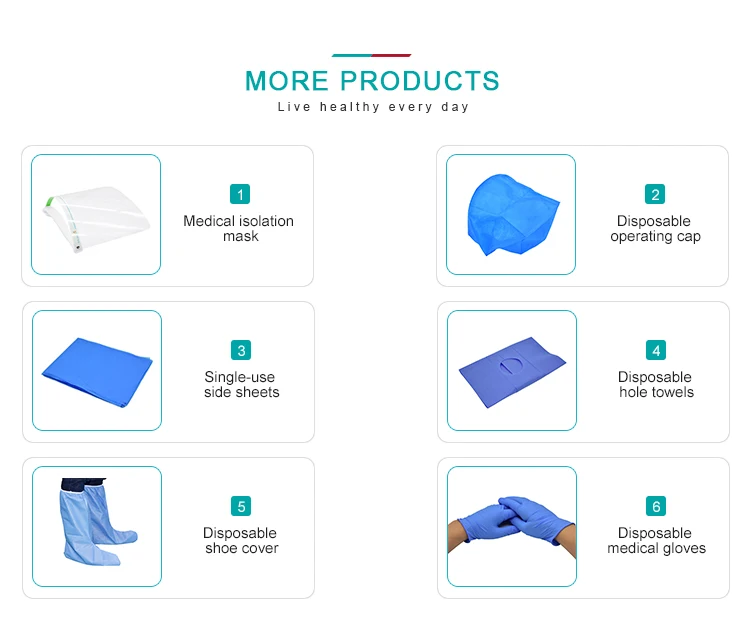 MORE PRODUCTS
Live healthy every day

1
Medical isolation mask

2
Disposable operating cap

3
Single-use side sheets

4
Disposable hole towels

5
Disposable shoe cover

6
Disposable medical gloves